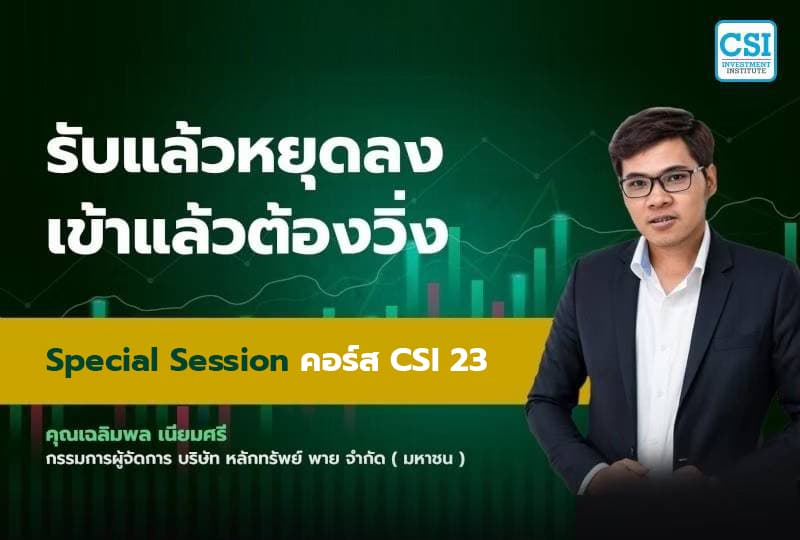 CSI
INVESTMENT INSTITUTE

รับแล้วหยุดลง
เข้าแล้วต้องวิ่ง

Special Session คอร์ส CSI 23

คุณเฉลิมพล เนียมศรี
กรรมการผู้จัดการ บริษัท หลักทรัพย์ พาย จำกัด ( มหาชน )